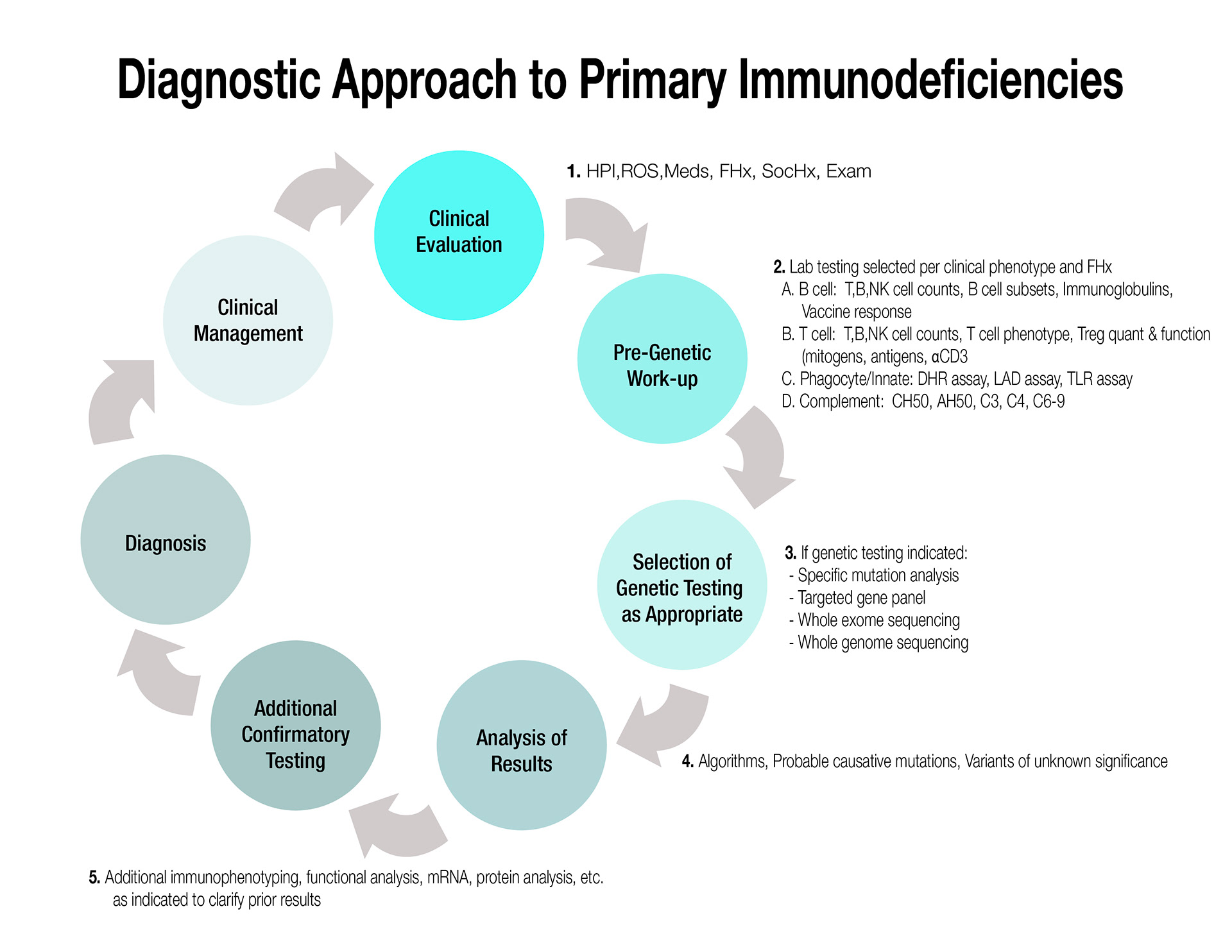 Diagnostic Approach to Primary Immunodeficiencies

Clinical Evaluation

1. HPI,ROS,Meds, FHx, SocHx, Exam

Pre-Genetic Work-up

2. Lab testing selected per clinical phenotype and FHx
A. B cell: T,B,NK cell counts, B cell subsets, Immunoglobulins, Vaccine response
B. T cell: T,B,NK cell counts, T cell phenotype, Treg quant & function (mitogens, antigens, αCD3
C. Phagocyte/Innate: DHR assay, LAD assay, TLR assay
D. Complement: CH50, AH50, C3, C4, C6-9

Selection of Genetic Testing as Appropriate

3. If genetic testing indicated:
- Specific mutation analysis
- Targeted gene panel
- Whole exome sequencing
- Whole genome sequencing

Analysis of Results

4. Algorithms, Probable causative mutations, Variants of unknown significance

Additional Confirmatory Testing

5. Additional immunophenotyping, functional analysis, mRNA, protein analysis, etc. as indicated to clarify prior results

Diagnosis

Clinical Management